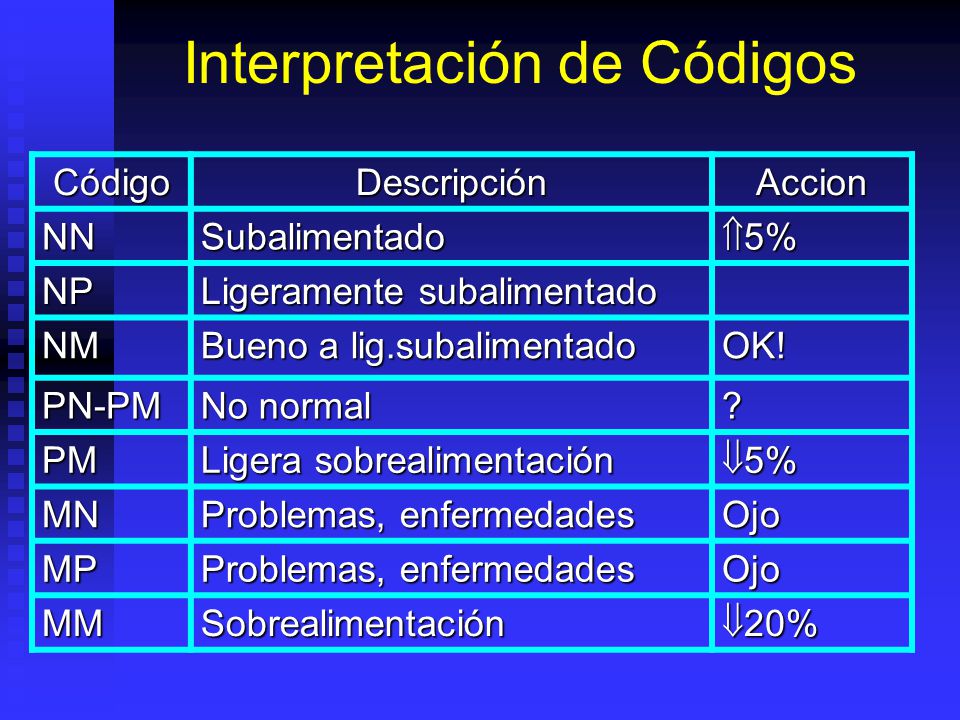 Interpretación de Códigos

| Código | Descripción | Accion |
|---|---|---|
| NN | Subalimentado | $\Uparrow$5% |
| NP | Ligeramente subalimentado | |
| NM | Bueno a lig.subalimentado | OK! |
| PN-PM | No normal | ? |
| PM | Ligera sobrealimentación | $\Downarrow$5% |
| MN | Problemas, enfermedades | Ojo |
| MP | Problemas, enfermedades | Ojo |
| MM | Sobrealimentación | $\Downarrow$20% |